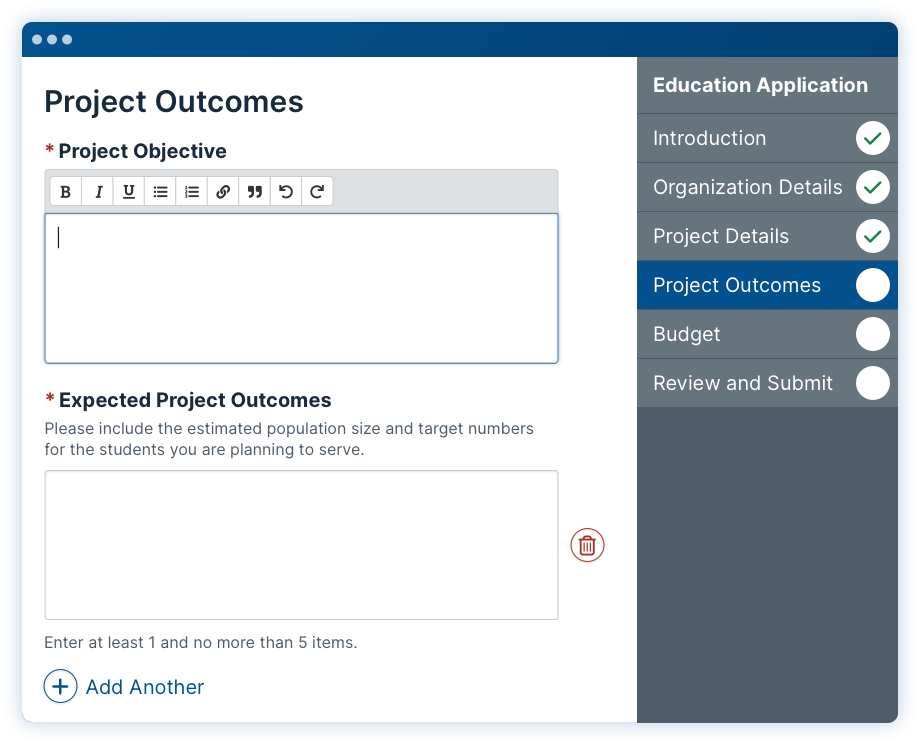 Project Outcomes

* Project Objective

B I U

* Expected Project Outcomes

Please include the estimated population size and target numbers for the students you are planning to serve.

Enter at least 1 and no more than 5 items.

Add Another

Education Application

Introduction

Organization Details

Project Details

Project Outcomes

Budget

Review and Submit